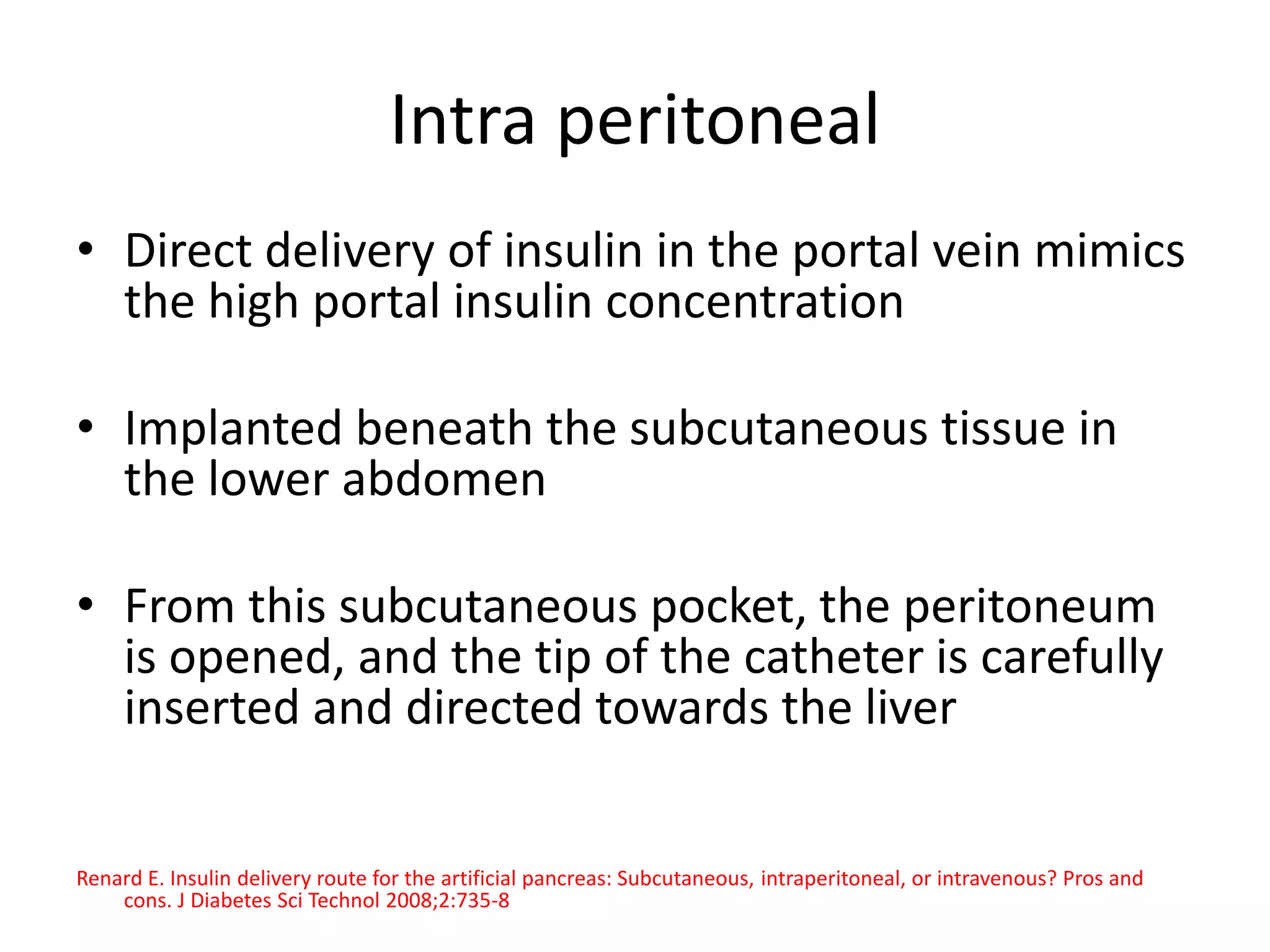 Intra peritoneal

• Direct delivery of insulin in the portal vein mimics the high portal insulin concentration

• Implanted beneath the subcutaneous tissue in the lower abdomen

• From this subcutaneous pocket, the peritoneum is opened, and the tip of the catheter is carefully inserted and directed towards the liver

Renard E. Insulin delivery route for the artificial pancreas: Subcutaneous, intraperitoneal, or intravenous? Pros and cons. J Diabetes Sci Technol 2008;2:735-8